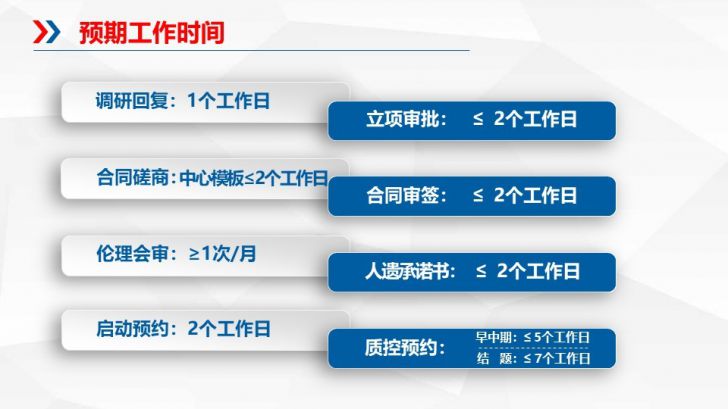 预期工作时间

调研回复：1个工作日

立项审批： ≤ 2个工作日

合同磋商：中心模板≤2个工作日

合同审签： ≤ 2个工作日

伦理会审：≥1次/月

人遗承诺书： ≤ 2个工作日

启动预约：2个工作日

质控预约： 早中期：≤ 5个工作日
结 题：≤ 7个工作日